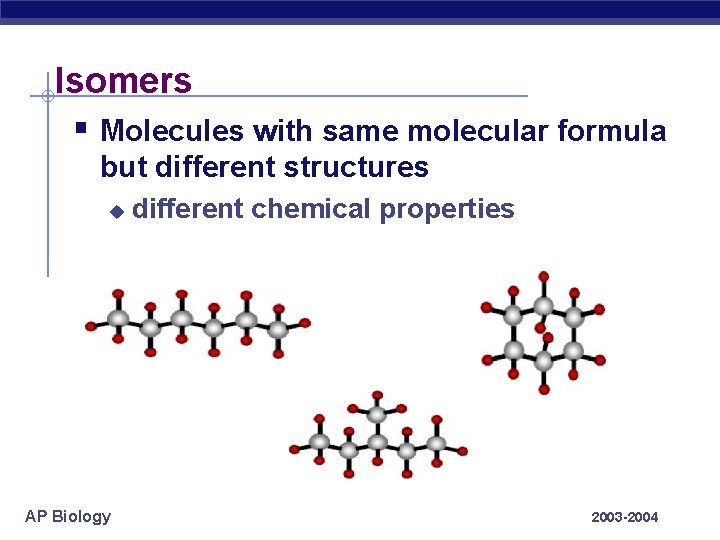 Isomers

Molecules with same molecular formula but different structures

different chemical properties

AP Biology

2003-2004